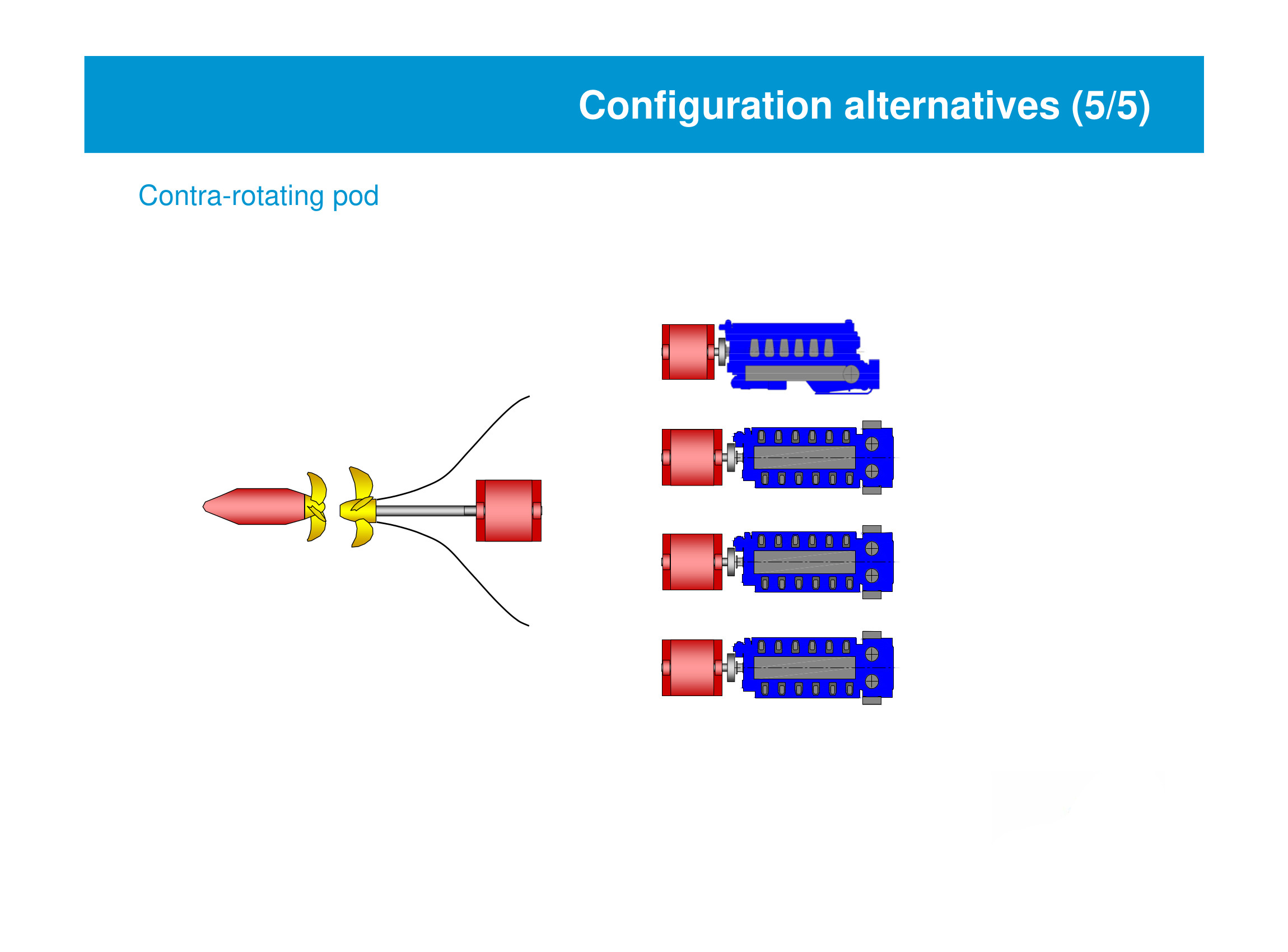 Configuration alternatives (5/5)

Contra-rotating pod